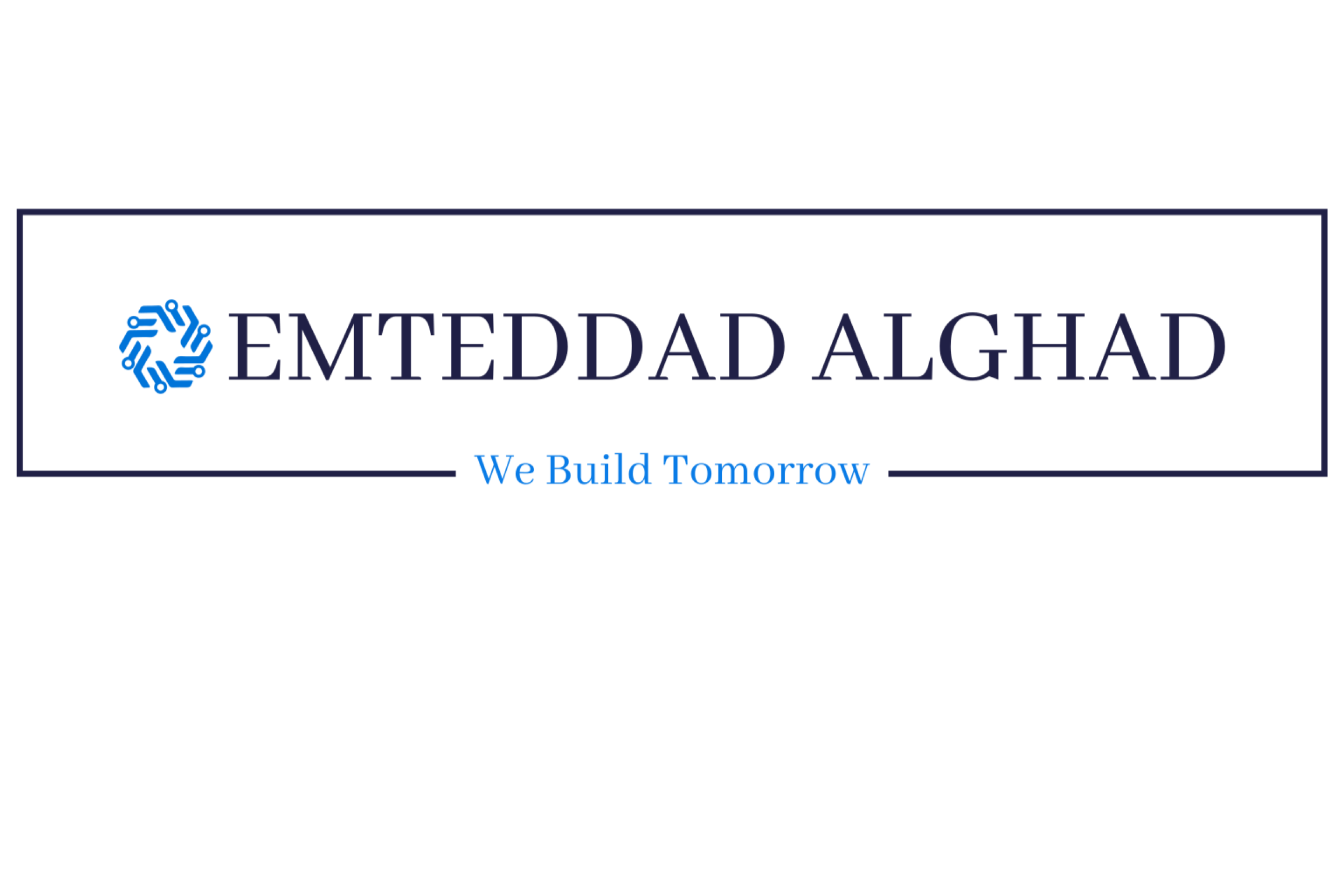 EMTEDDAD ALGHAD

We Build Tomorrow